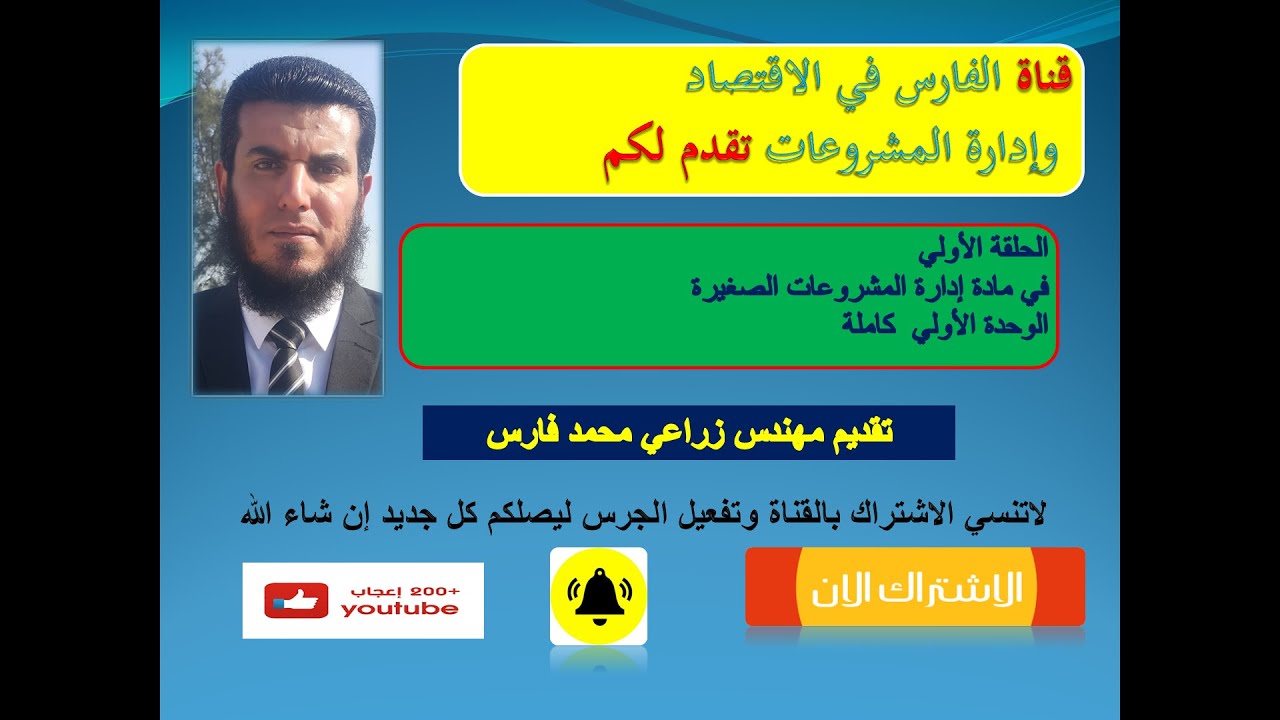 قناة الفارس في الاقتصاد
وإدارة المشروعات تقدم لكم

الحلقة الأولي
في مادة إدارة المشروعات الصغيرة
الوحدة الأولي كاملة

تقديم مهندس زراعي محمد فارس

لاتنسي الاشتراك بالقناة وتفعيل الجرس ليصلكم كل جديد إن شاء الله

+200 إعجاب
youtube

الاشتراك الان